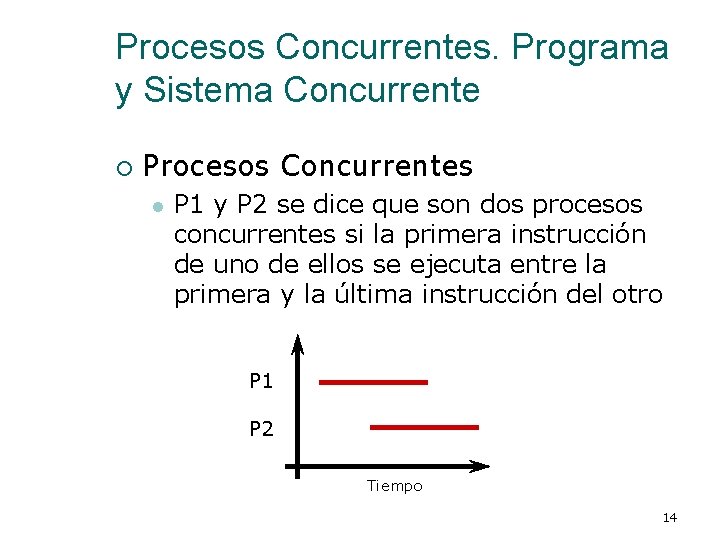 Procesos Concurrentes. Programa y Sistema Concurrente

Procesos Concurrentes

P1 y P2 se dice que son dos procesos concurrentes si la primera instrucción de uno de ellos se ejecuta entre la primera y la última instrucción del otro

P1

P2

Tiempo

14